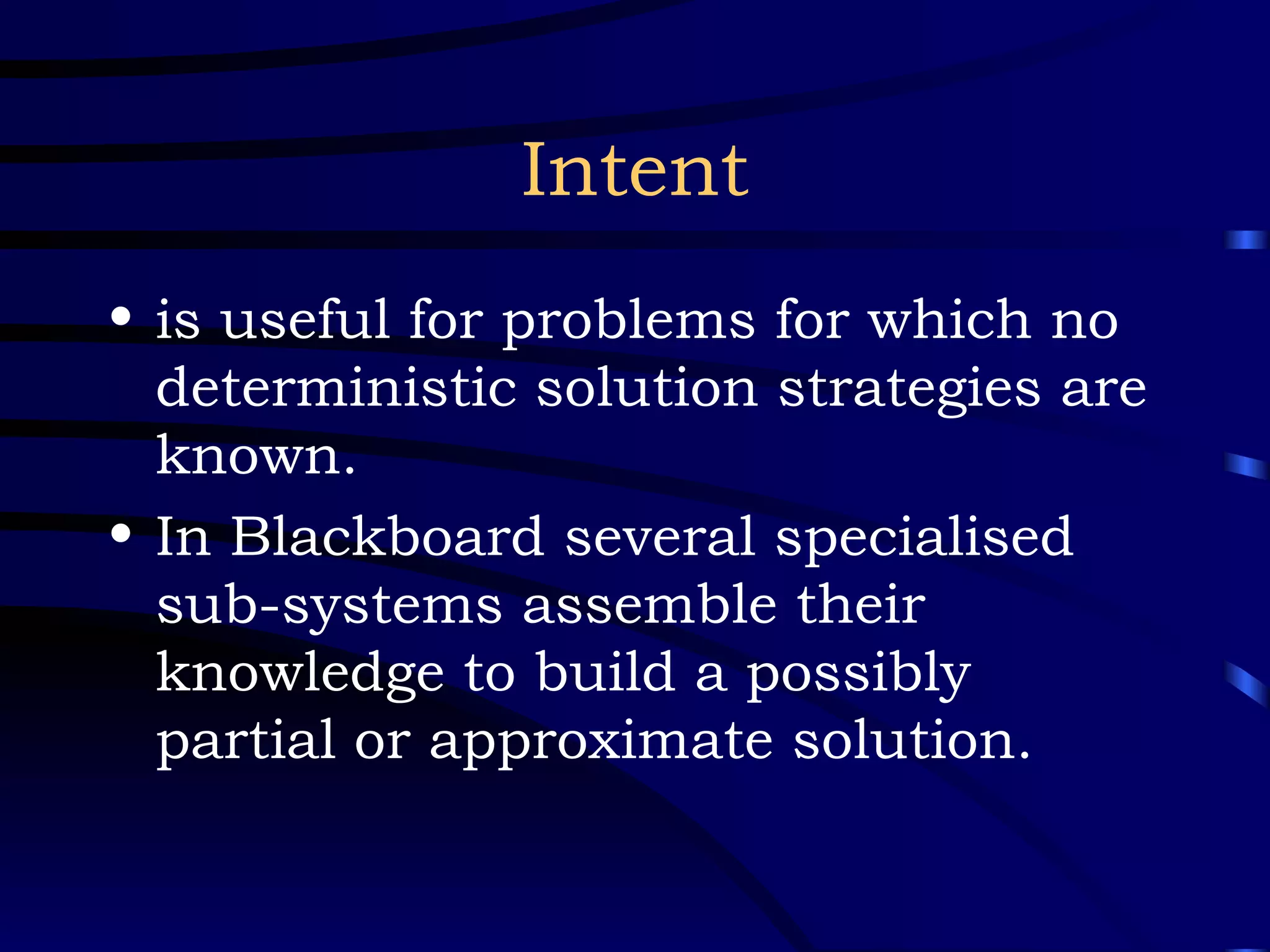 Intent

• is useful for problems for which no deterministic solution strategies are known.

• In Blackboard several specialised sub-systems assemble their knowledge to build a possibly partial or approximate solution.